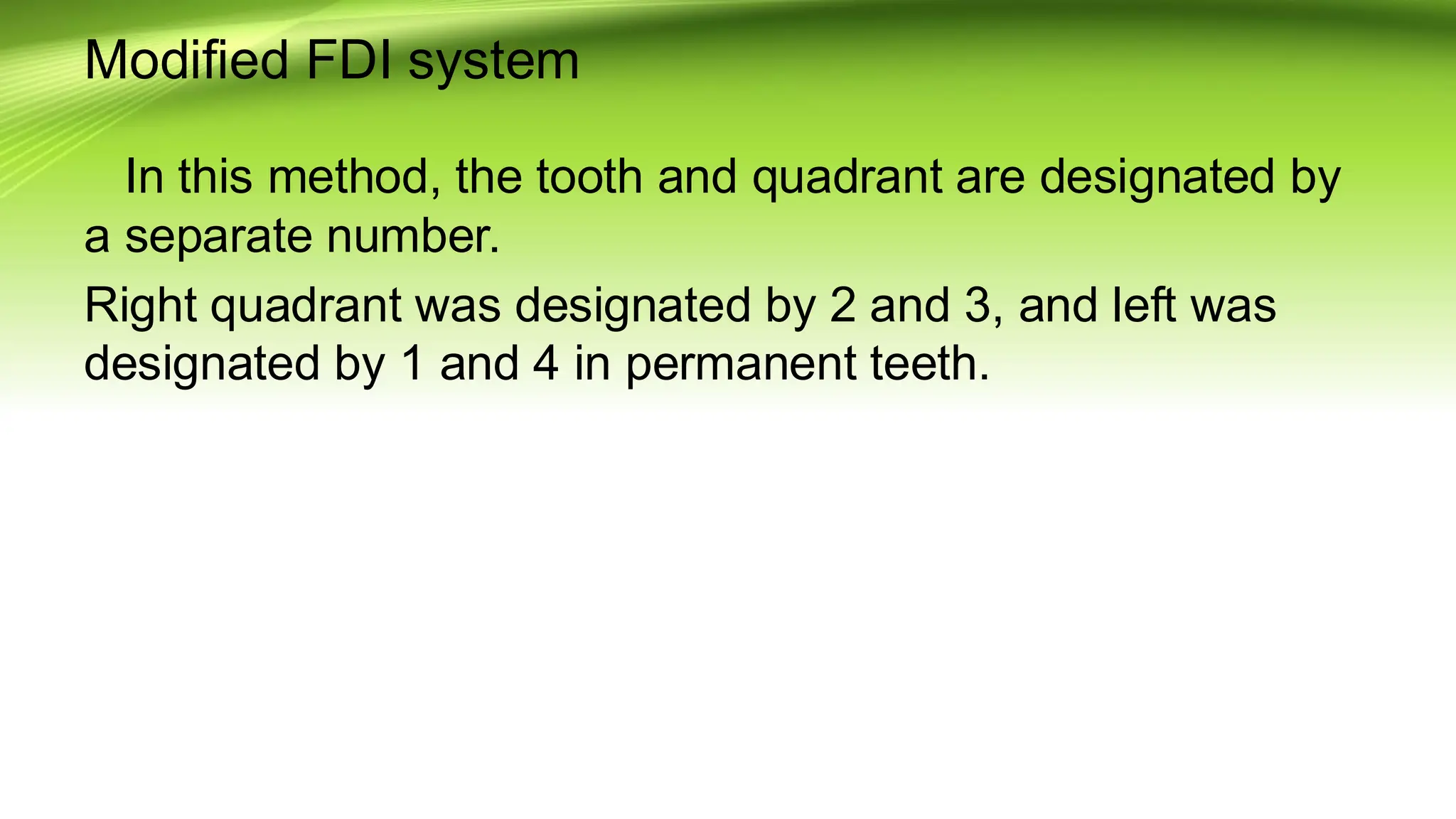 Modified FDI system

In this method, the tooth and quadrant are designated by a separate number.

Right quadrant was designated by 2 and 3, and left was designated by 1 and 4 in permanent teeth.